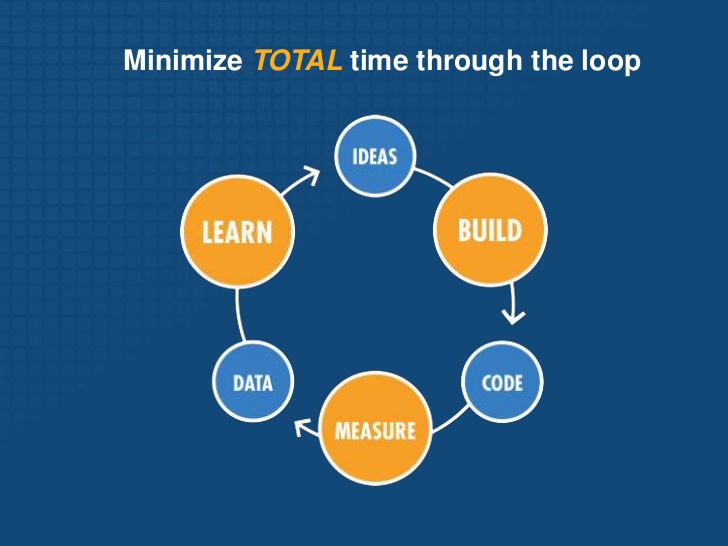 Minimize TOTAL time through the loop

IDEAS

BUILD

CODE

MEASURE

DATA

LEARN